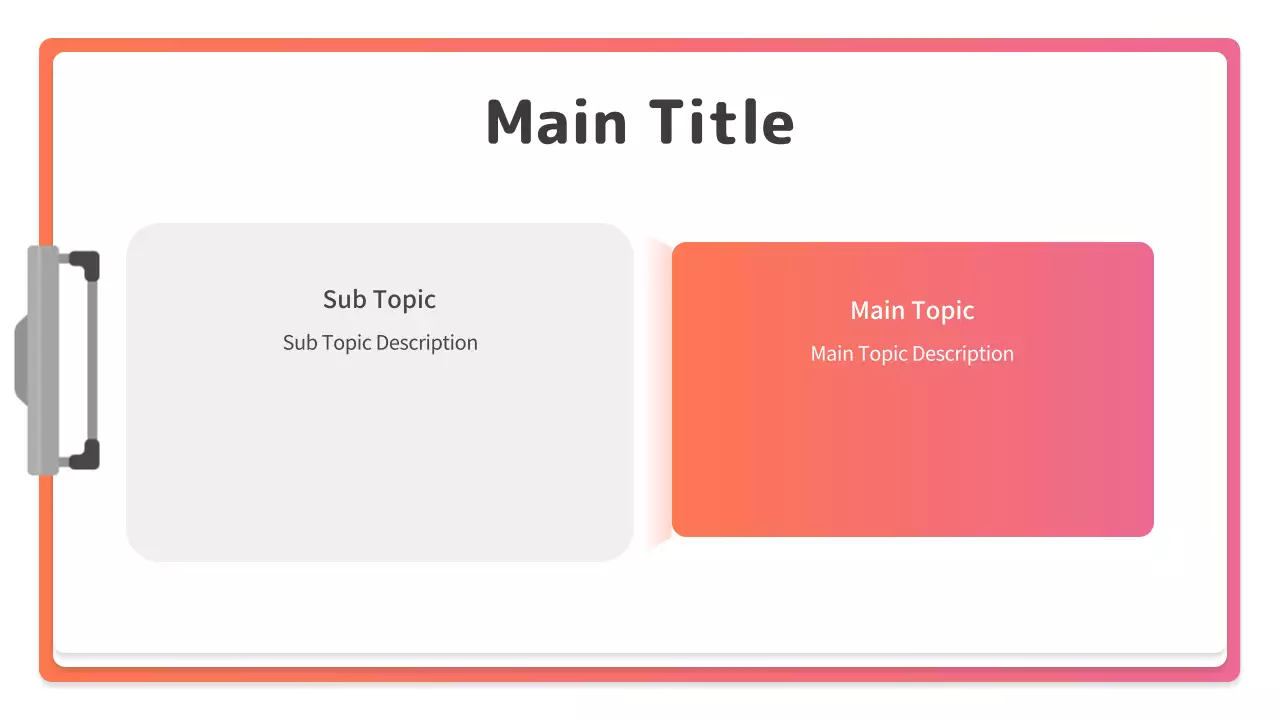 Main Title

Sub Topic
Sub Topic Description

Main Topic
Main Topic Description